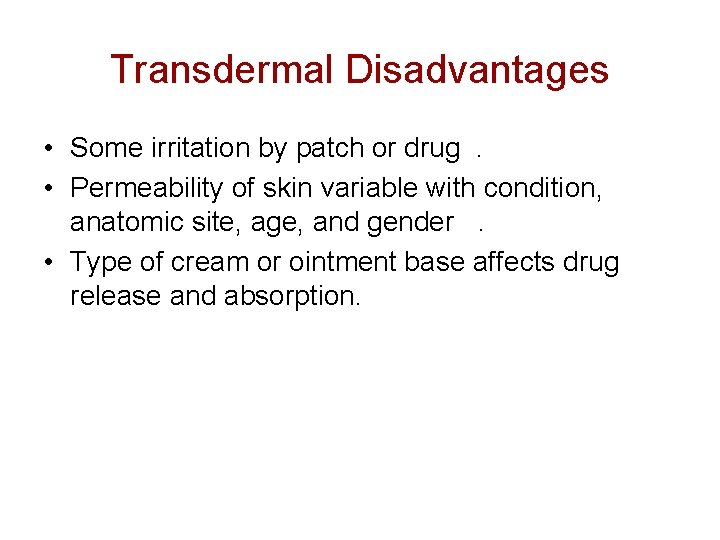 Transdermal Disadvantages

• Some irritation by patch or drug .
• Permeability of skin variable with condition, anatomic site, age, and gender .
• Type of cream or ointment base affects drug release and absorption.